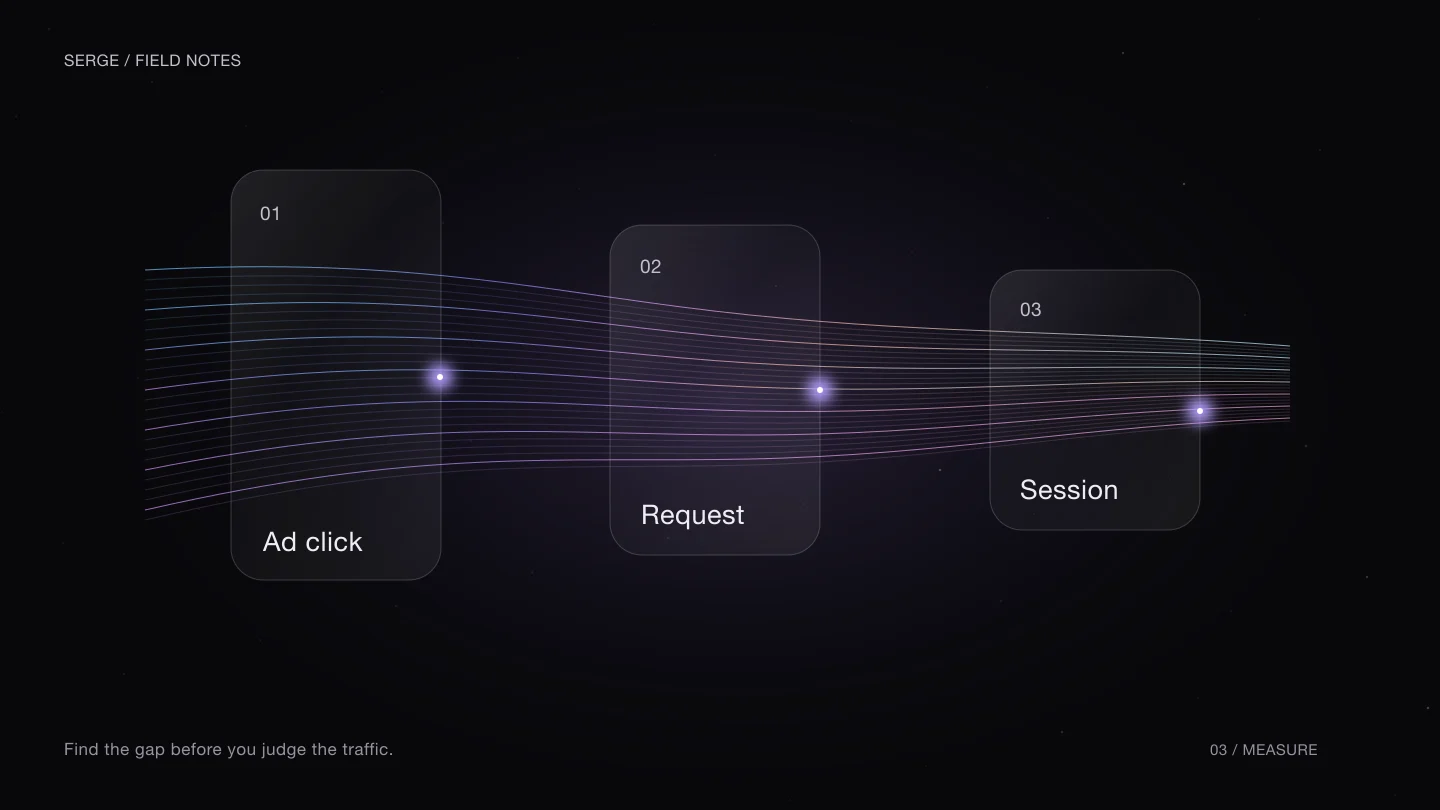 SERGE / FIELD NOTES

01

Ad click

02

Request

03

Session

Find the gap before you judge the traffic.

03 / MEASURE